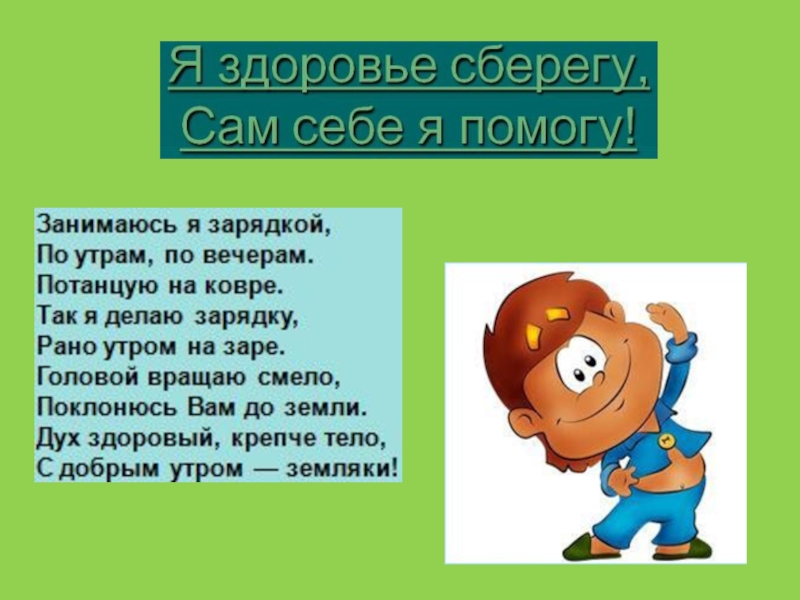 Я здоровье сберегу,
Сам себе я помогу!

Занимаюсь я зарядкой,
По утрам, по вечерам.
Потанцую на ковре.
Так я делаю зарядку,
Рано утром на заре.
Головой вращаю смело,
Поклонюсь Вам до земли.
Дух здоровый, крепче тело,
С добрым утром — земляки!